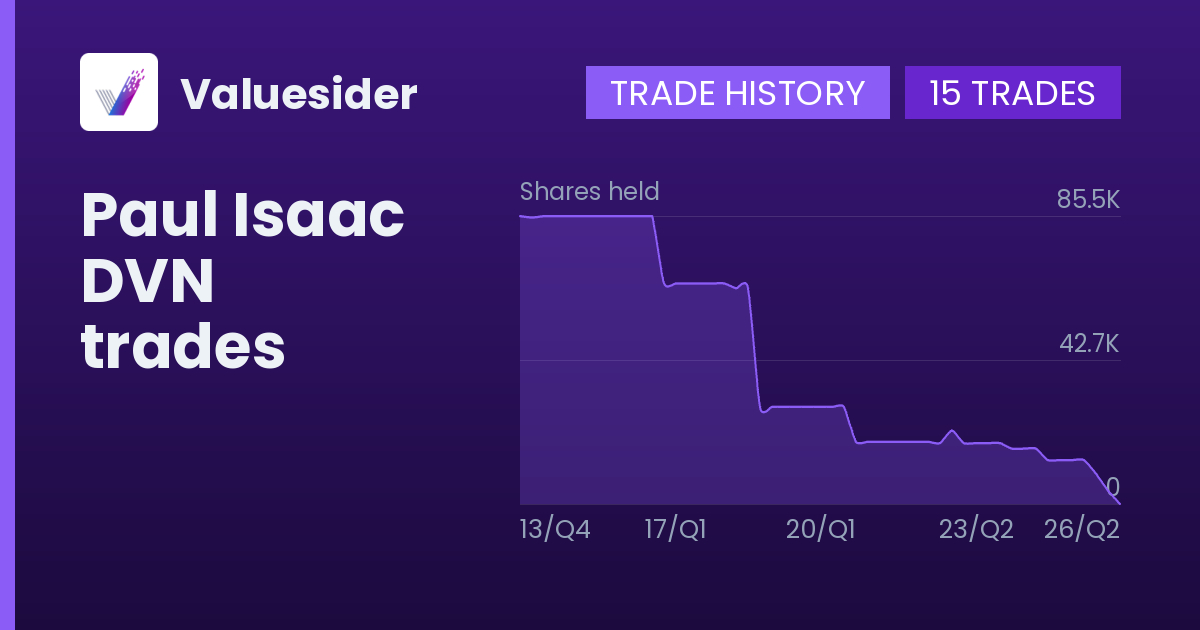 Valuesider

TRADE HISTORY 15 TRADES

Paul Isaac DVN trades

Shares held

85.5K

42.7K

0

13/Q4 17/Q1 20/Q1 23/Q2 26/Q2